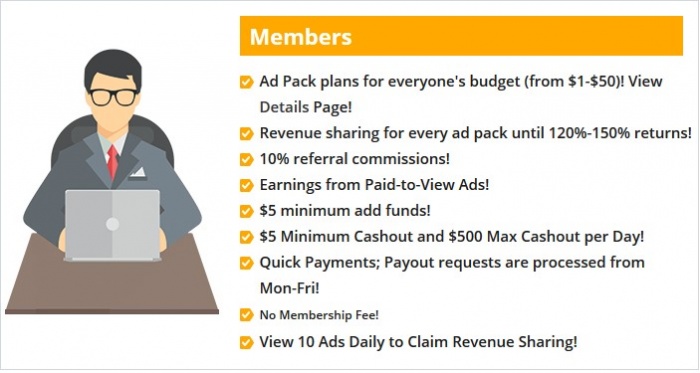 Members

Ad Pack plans for everyone's budget (from \$1-\$50)! View Details Page!

Revenue sharing for every ad pack until 120%-150% returns!

10% referral commissions!

Earnings from Paid-to-View Ads!

\$5 minimum add funds!

\$5 Minimum Cashout and \$500 Max Cashout per Day!

Quick Payments; Payout requests are processed from Mon-Fri!

No Membership Fee!

View 10 Ads Daily to Claim Revenue Sharing!